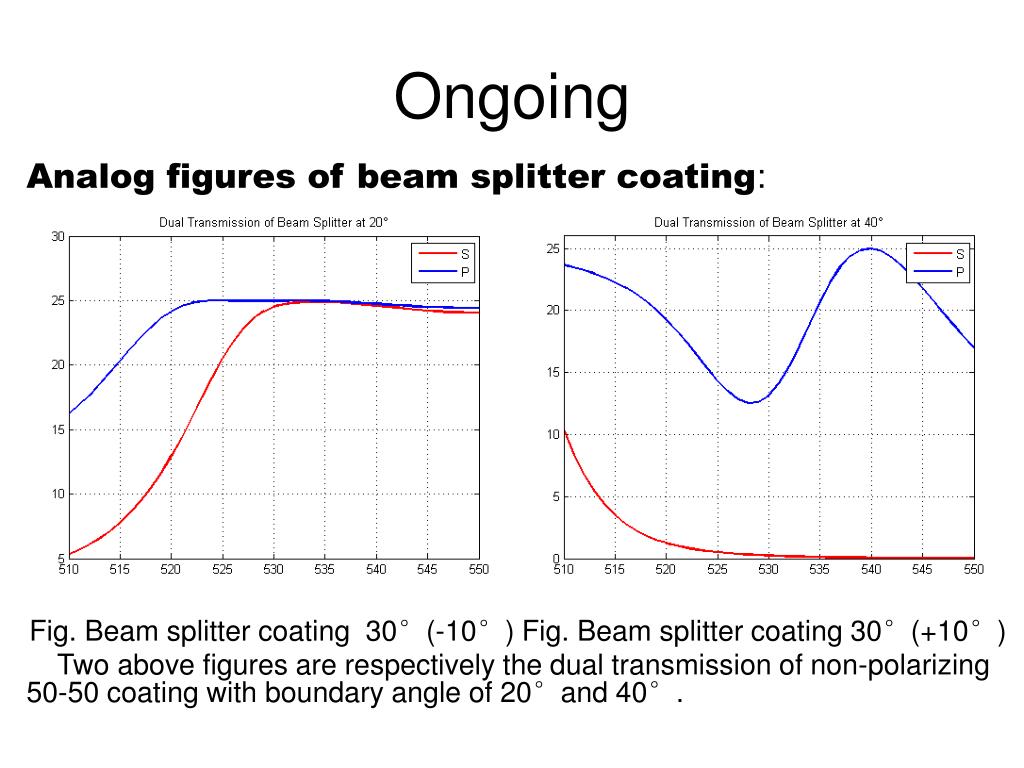 Ongoing

**Analog figures of beam splitter coating**:

Dual Transmission of Beam Splitter at 20°

S
P

30
25
20
15
10
5

510 515 520 525 530 535 540 545 550

Dual Transmission of Beam Splitter at 40°

S
P

25
20
15
10
5
0

510 515 520 525 530 535 540 545 550

Fig. Beam splitter coating 30° (-10°) Fig. Beam splitter coating 30° (+10°)

Two above figures are respectively the dual transmission of non-polarizing 50-50 coating with boundary angle of 20° and 40°.